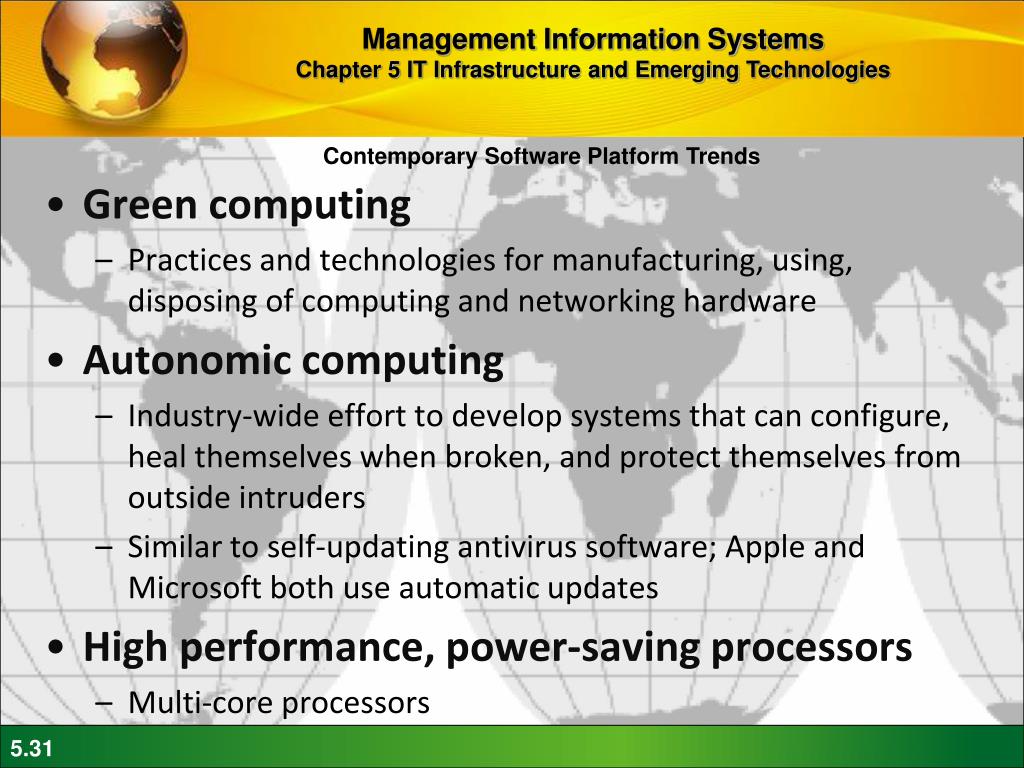 Management Information Systems
Chapter 5 IT Infrastructure and Emerging Technologies

Contemporary Software Platform Trends

• Green computing
– Practices and technologies for manufacturing, using, disposing of computing and networking hardware

• Autonomic computing
– Industry-wide effort to develop systems that can configure, heal themselves when broken, and protect themselves from outside intruders
– Similar to self-updating antivirus software; Apple and Microsoft both use automatic updates

• High performance, power-saving processors
– Multi-core processors

5.31